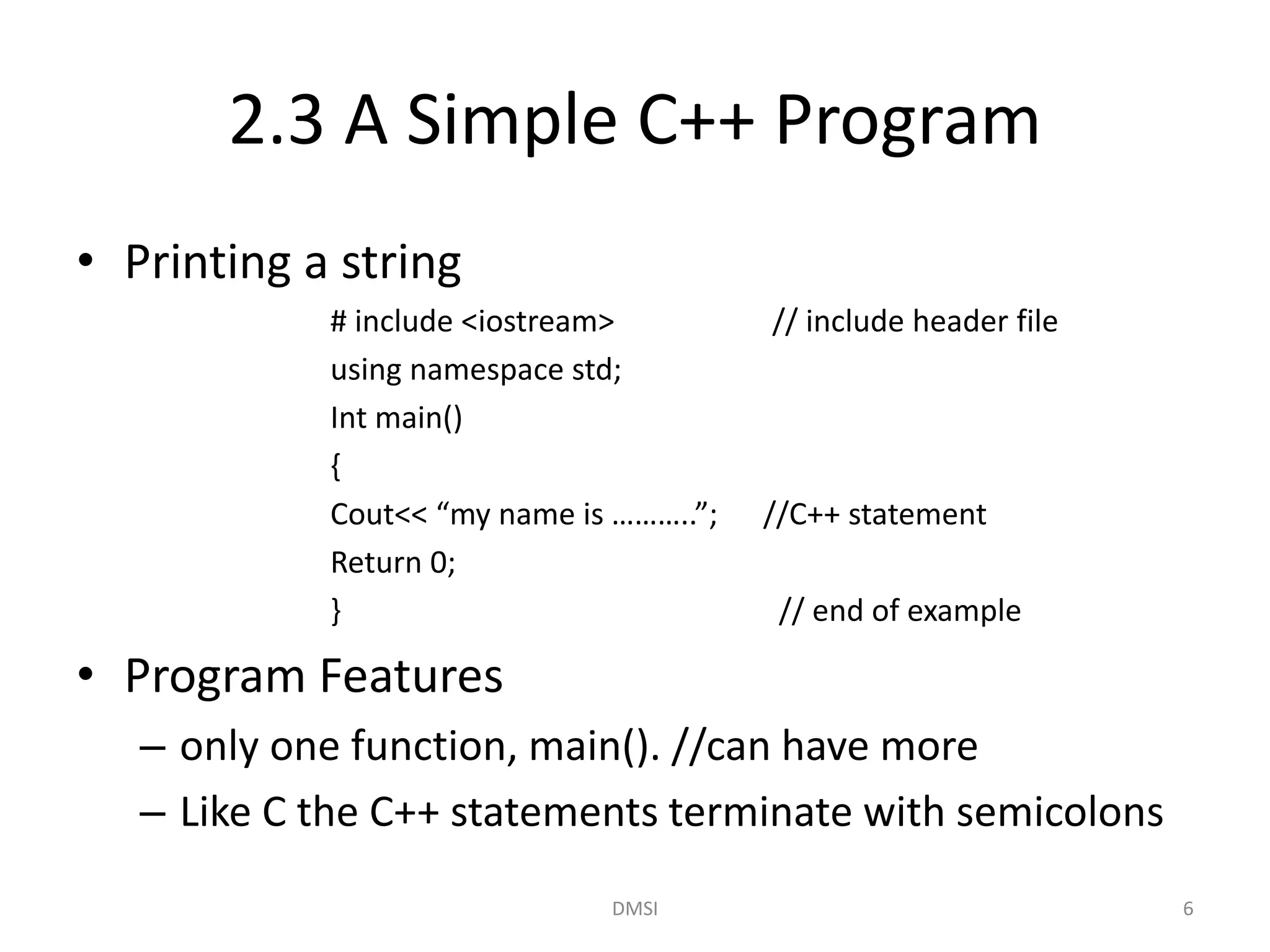 2.3 A Simple C++ Program

• Printing a string

# include <iostream>    // include header file
using namespace std;
Int main()
{
Cout<< “my name is ……….”;    //C++ statement
Return 0;
}    // end of example

• Program Features
– only one function, main(). //can have more
– Like C the C++ statements terminate with semicolons

DMSI

6